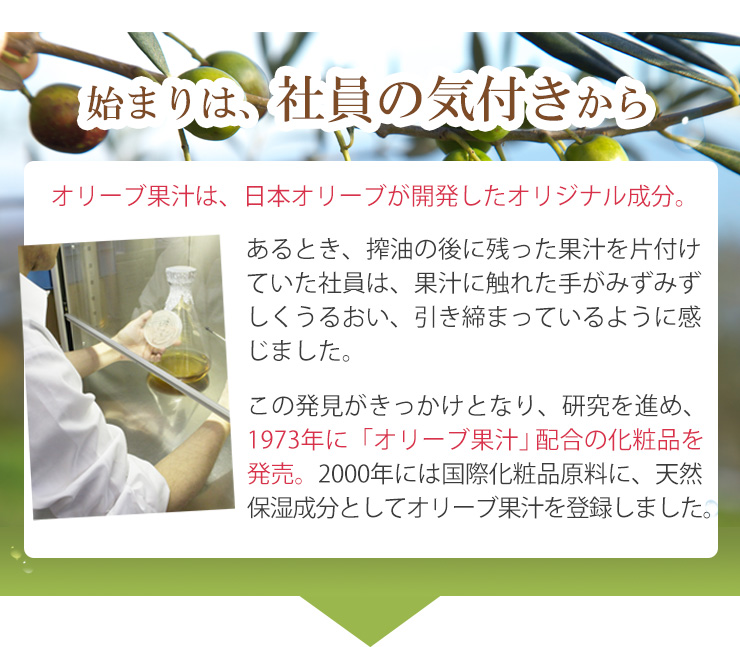 始まりは、社員の気付きから

オリーブ果汁は、日本オリーブが開発したオリジナル成分。

あるとき、搾油の後に残った果汁を片付けていた社員は、果汁に触れた手がみずみずしくうるおい、引き締まっているように感じました。

この発見がきっかけとなり、研究を進め、1973年に「オリーブ果汁」配合の化粧品を発売。2000年には国際化粧品原料に、天然保湿成分としてオリーブ果汁を登録しました。